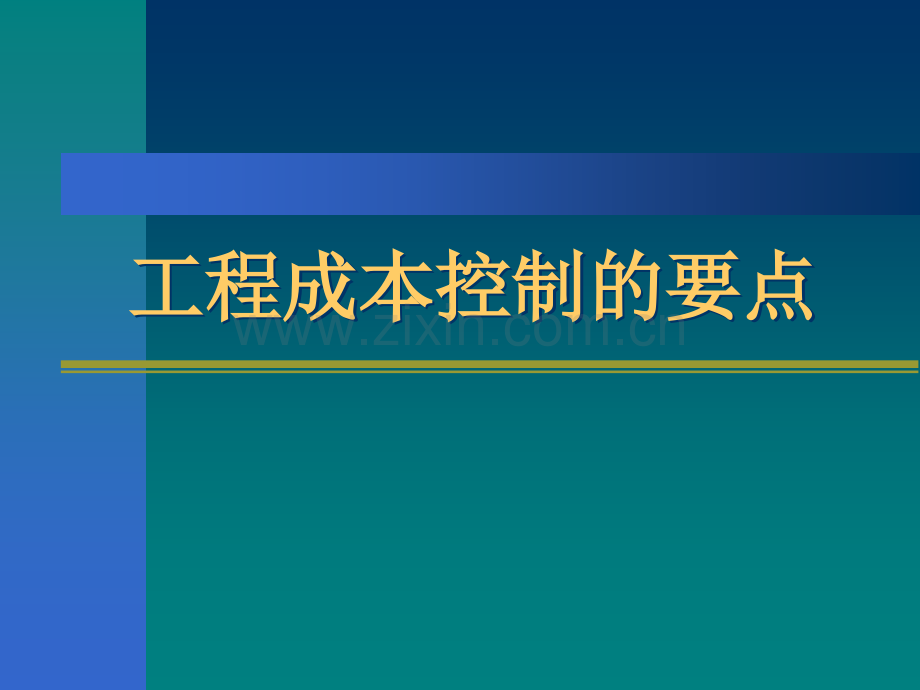 工程成本控制的要点

www.zixin.com.cn